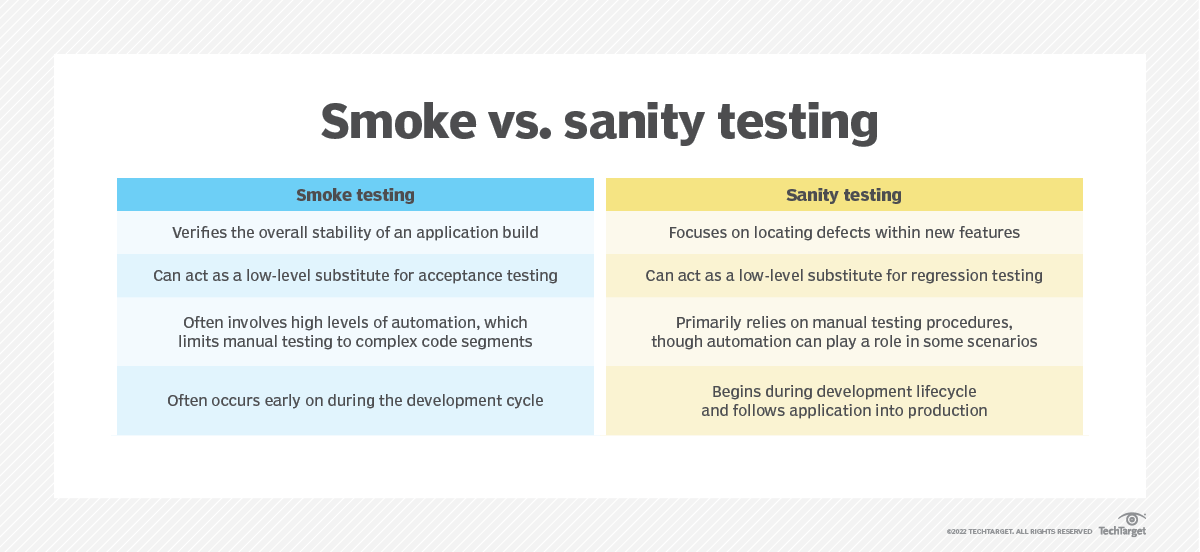 Smoke vs. sanity testing

| Smoke testing | Sanity testing |
|---|---|
| Verifies the overall stability of an application build | Focuses on locating defects within new features |
| Can act as a low-level substitute for acceptance testing | Can act as a low-level substitute for regression testing |
| Often involves high levels of automation, which limits manual testing to complex code segments | Primarily relies on manual testing procedures, though automation can play a role in some scenarios |
| Often occurs early on during the development cycle | Begins during development lifecycle and follows application into production |

©2022 TECHTARGET. ALL RIGHTS RESERVED TechTarget